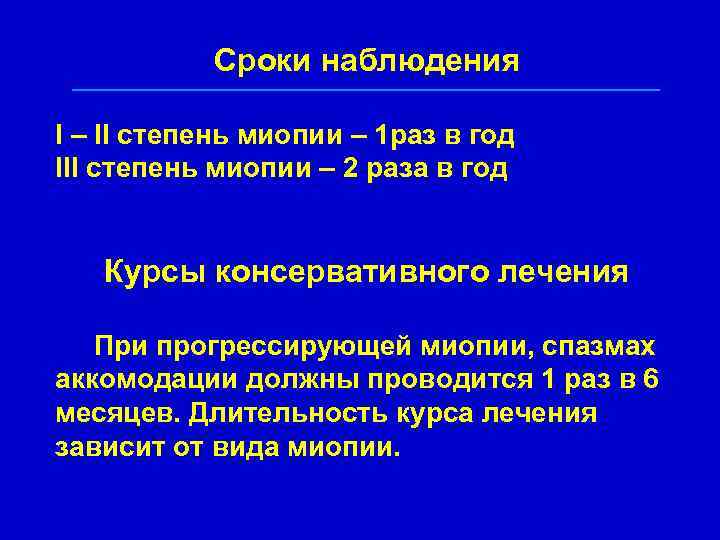 Сроки наблюдения

I – II степень миопии – 1раз в год
III степень миопии – 2 раза в год

Курсы консервативного лечения

При прогрессирующей миопии, спазмах аккомодации должны проводится 1 раз в 6 месяцев. Длительность курса лечения зависит от вида миопии.